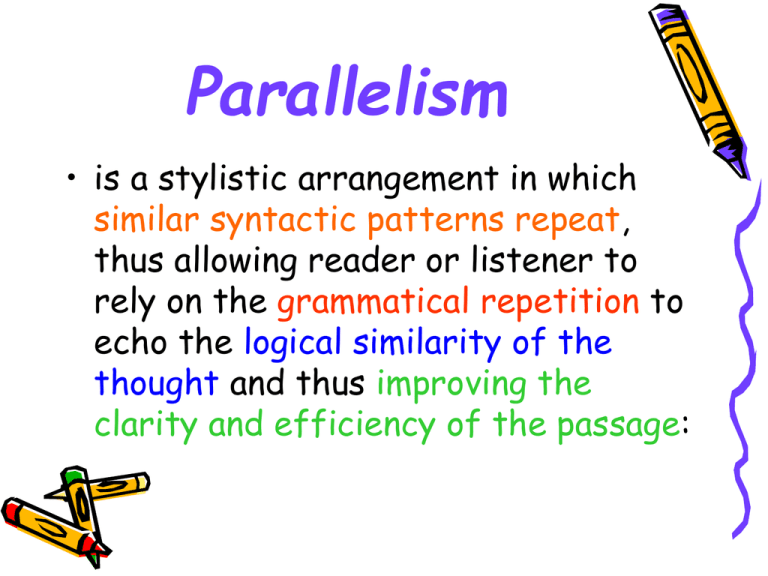 Parallelism

• is a stylistic arrangement in which similar syntactic patterns repeat, thus allowing reader or listener to rely on the grammatical repetition to echo the logical similarity of the thought and thus improving the clarity and efficiency of the passage: